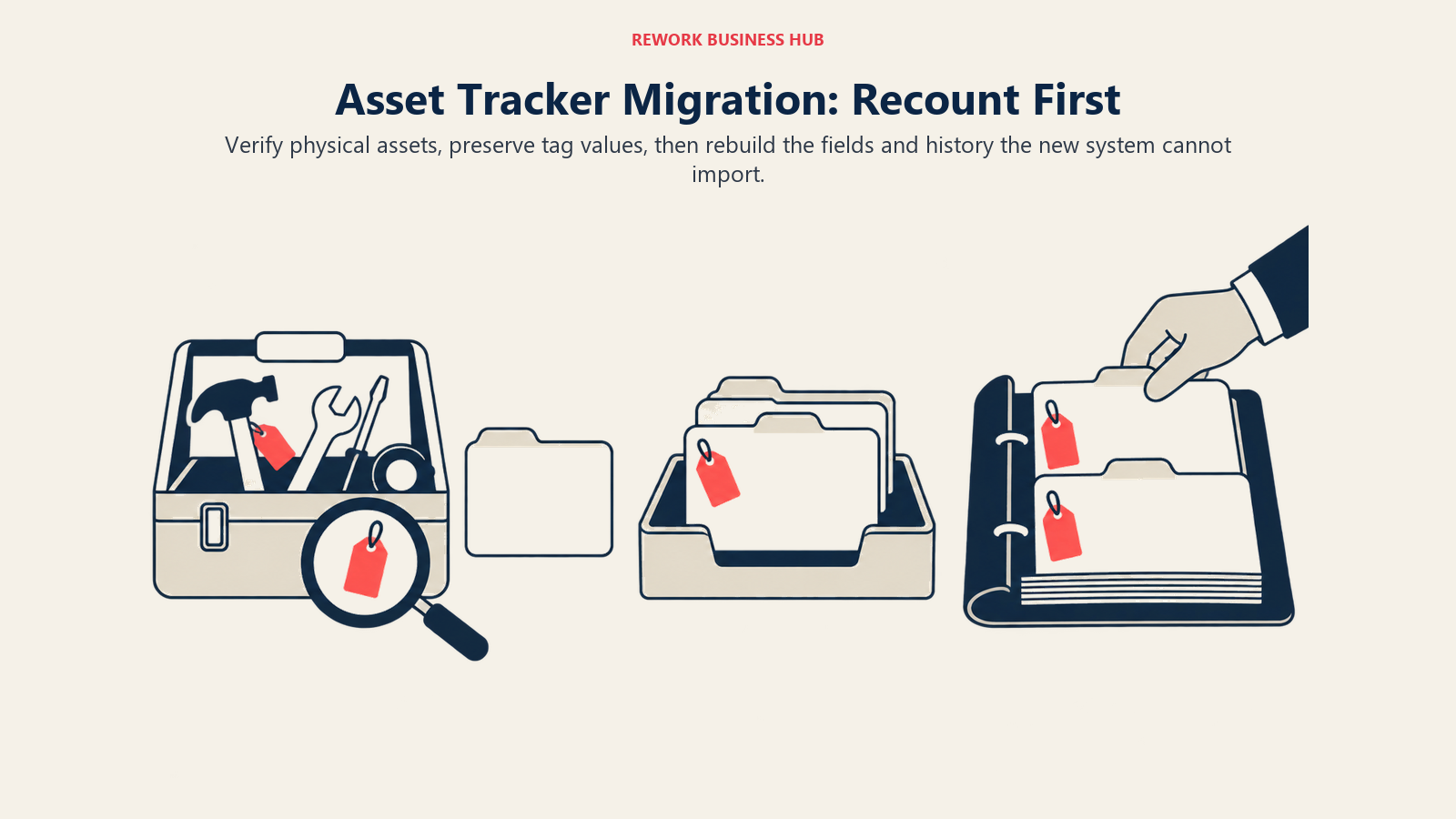 REWORK BUSINESS HUB

Asset Tracker Migration: Recount First

Verify physical assets, preserve tag values, then rebuild the fields and history the new system cannot import.